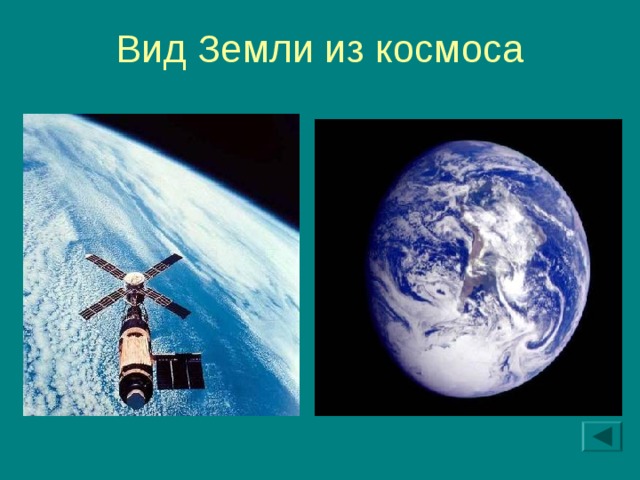 Вид Земли из космоса